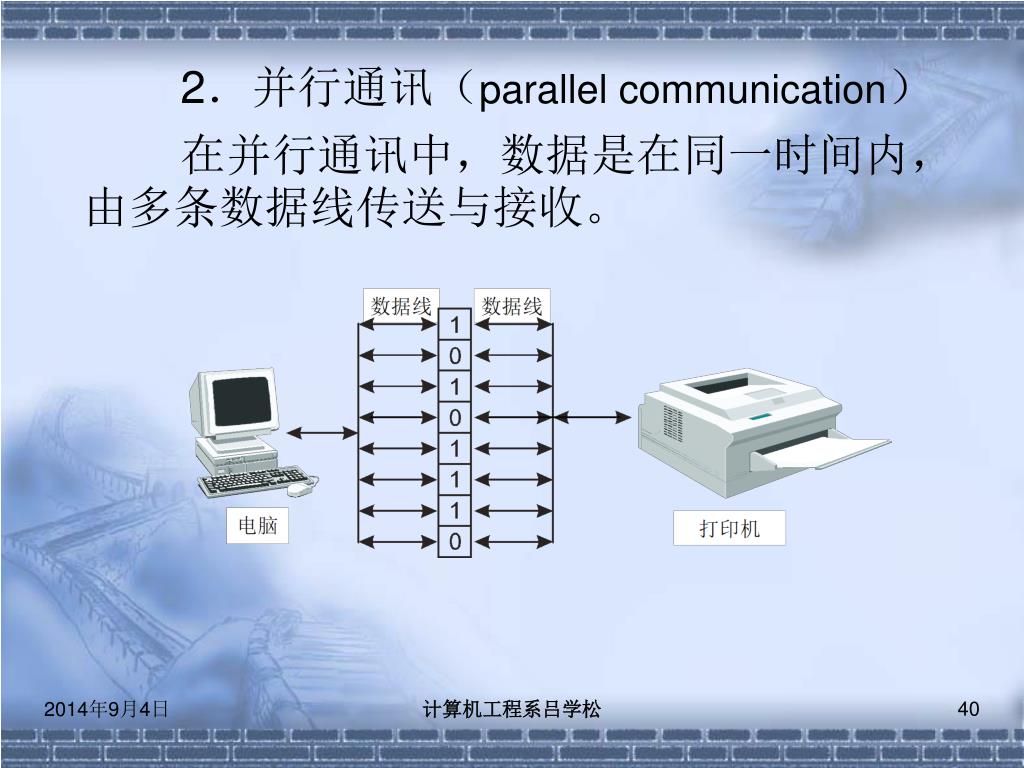 2．并行通讯（parallel communication）

在并行通讯中，数据是在同一时间内，由多条数据线传送与接收。

数据线

数据线

1
0
1
0
1
1
1
0

电脑

打印机

2014年9月4日

计算机工程系吕学松

40